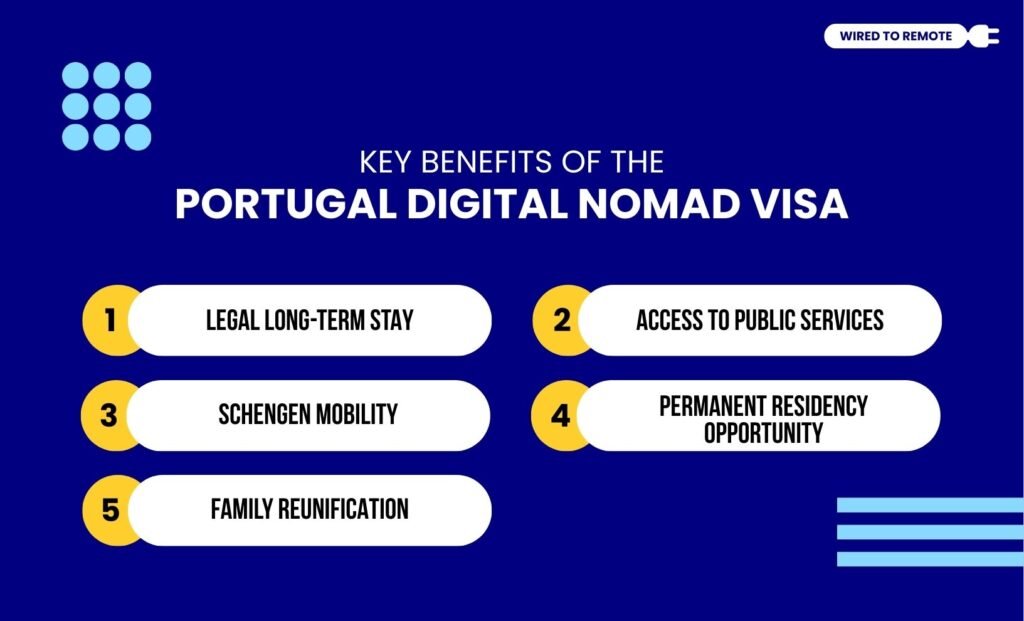 WIRED TO REMOTE

KEY BENEFITS OF THE
PORTUGAL DIGITAL NOMAD VISA

1 LEGAL LONG-TERM STAY

2 ACCESS TO PUBLIC SERVICES

3 SCHENGEN MOBILITY

4 PERMANENT RESIDENCY OPPORTUNITY

5 FAMILY REUNIFICATION